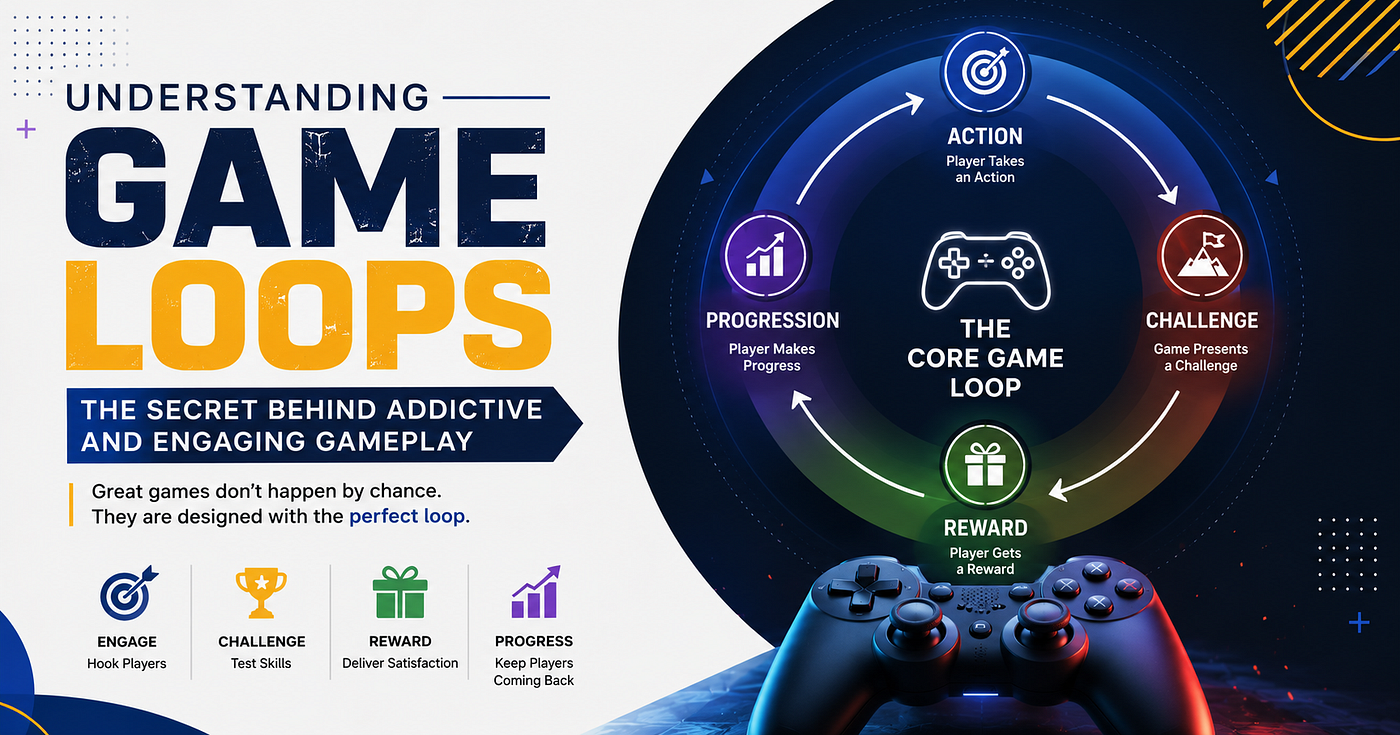 UNDERSTANDING
GAME
LOOPS

THE SECRET BEHIND ADDICTIVE AND ENGAGING GAMEPLAY

Great games don't happen by chance. They are designed with the perfect loop.

ENGAGE
Hook Players

CHALLENGE
Test Skills

REWARD
Deliver Satisfaction

PROGRESS
Keep Players Coming Back

ACTION
Player Takes an Action

CHALLENGE
Game Presents a Challenge

REWARD
Player Gets a Reward

PROGRESSION
Player Makes Progress

THE CORE GAME LOOP